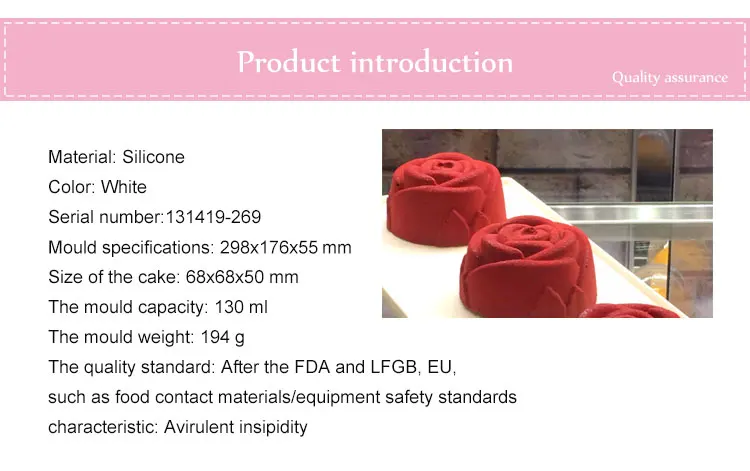 Product introduction

Quality assurance

Material: Silicone
Color: White
Serial number:131419-269
Mould specifications: 298x176x55 mm
Size of the cake: 68x68x50 mm
The mould capacity: 130 ml
The mould weight: 194 g
The quality standard: After the FDA and LFGB, EU, such as food contact materials/equipment safety standards
characteristic: Avirulent insipidity